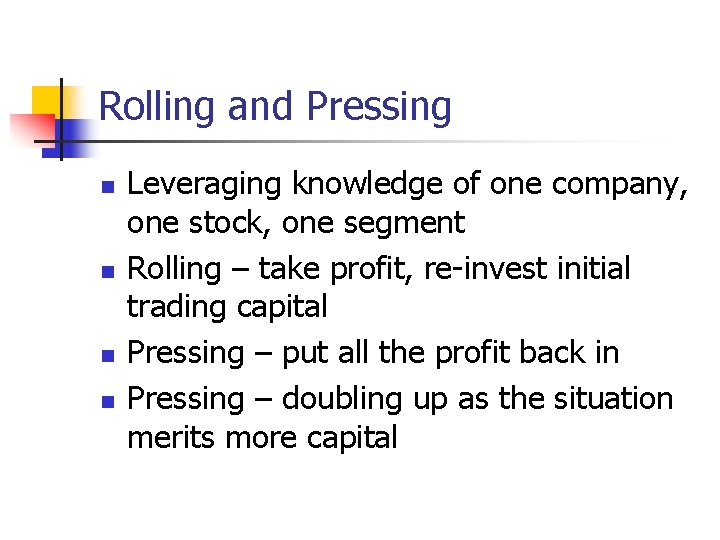 Rolling and Pressing

- Leveraging knowledge of one company, one stock, one segment
- Rolling – take profit, re-invest initial trading capital
- Pressing – put all the profit back in
- Pressing – doubling up as the situation merits more capital